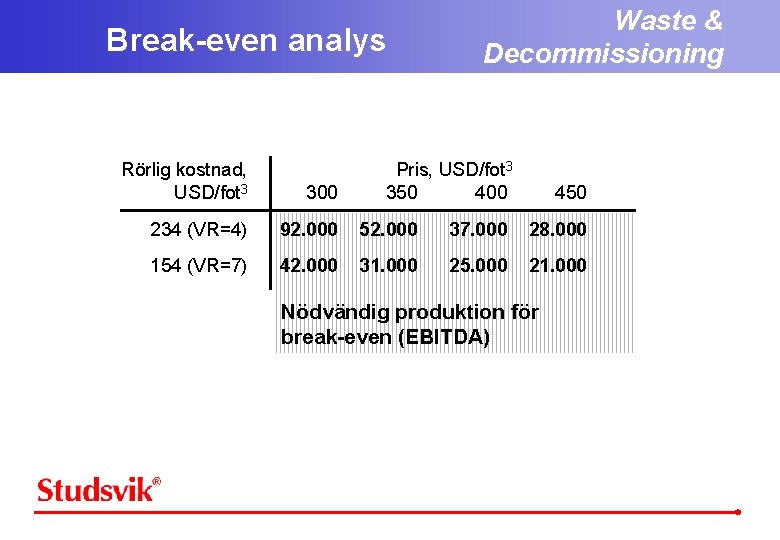 Break-even analys

Waste & Decommissioning

| Rörlig kostnad, USD/fot$^3$ | Pris, USD/fot$^3$ 300 | 350 | 400 | 450 |
|---|---|---|---|---|
| 234 (VR=4) | 92.000 | 52.000 | 37.000 | 28.000 |
| 154 (VR=7) | 42.000 | 31.000 | 25.000 | 21.000 |

Nödvändig produktion för break-even (EBITDA)

Studsvik®